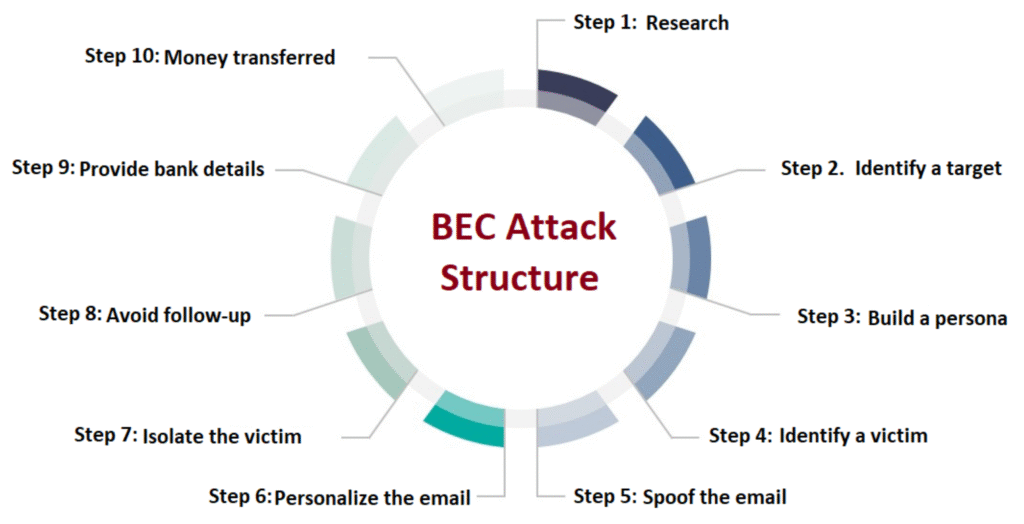 BEC Attack Structure

Step 1: Research

Step 2. Identify a target

Step 3: Build a persona

Step 4: Identify a victim

Step 5: Spoof the email

Step 6: Personalize the email

Step 7: Isolate the victim

Step 8: Avoid follow-up

Step 9: Provide bank details

Step 10: Money transferred